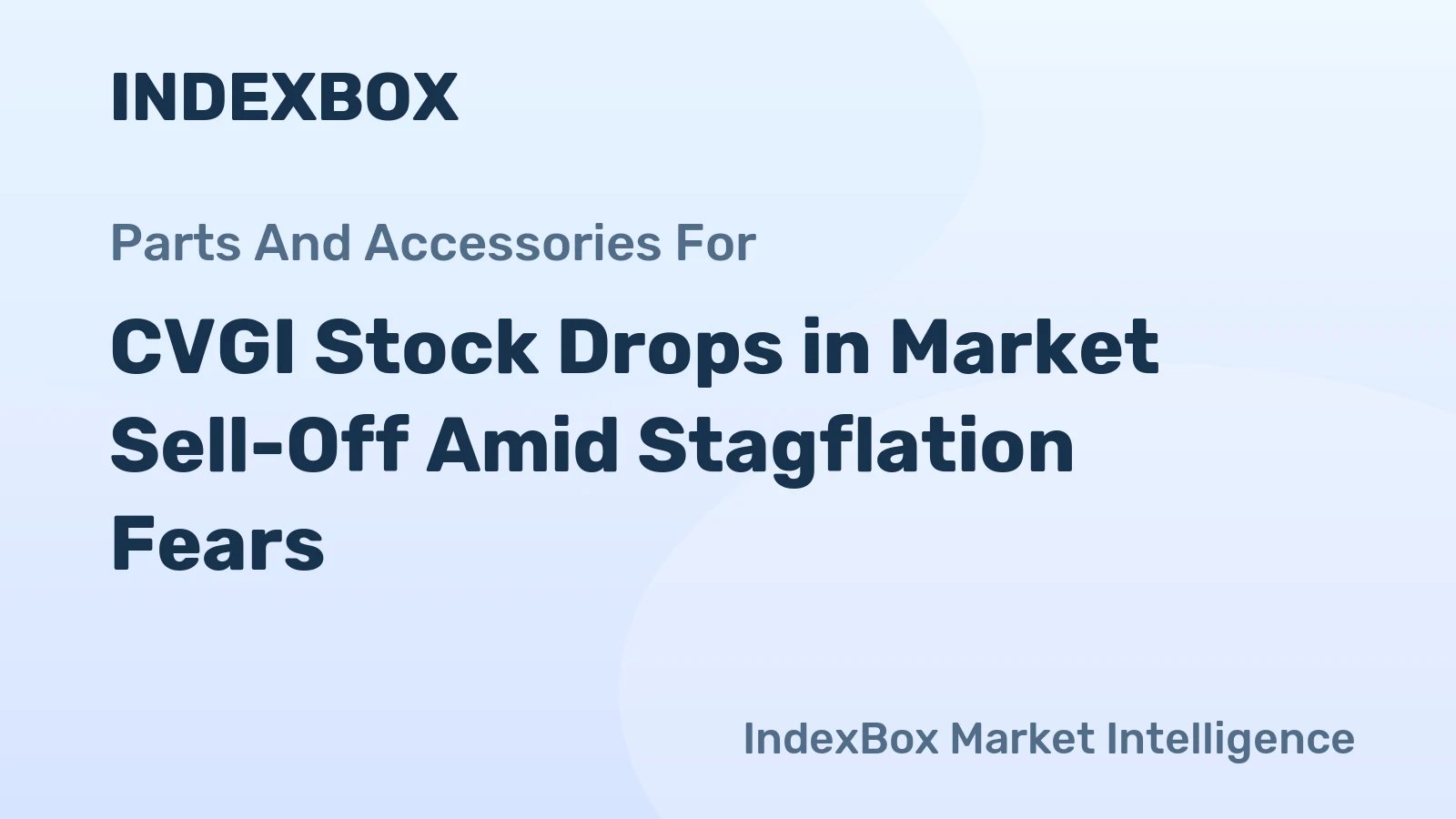 INDEXBOX

Parts And Accessories For

CVGI Stock Drops in Market Sell-Off Amid Stagflation Fears

IndexBox Market Intelligence